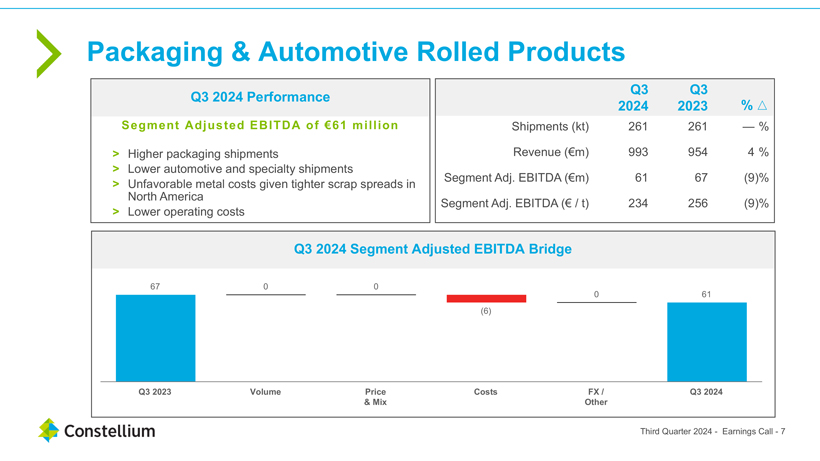 Packaging & Automotive Rolled Products

Q3 2024 Performance

Segment Adjusted EBITDA of €61 million

> Higher packaging shipments
> Lower automotive and specialty shipments
> Unfavorable metal costs given tighter scrap spreads in North America
> Lower operating costs

| | Q3 2024 | Q3 2023 | % △ |
|---|---|---|---|
| Shipments (kt) | 261 | 261 | — % |
| Revenue (€m) | 993 | 954 | 4 % |
| Segment Adj. EBITDA (€m) | 61 | 67 | (9)% |
| Segment Adj. EBITDA (€ / t) | 234 | 256 | (9)% |

Q3 2024 Segment Adjusted EBITDA Bridge

67
0
0
(6)
0
61

Q3 2023
Volume
Price & Mix
Costs
FX / Other
Q3 2024

Constellium

Third Quarter 2024 - Earnings Call - 7